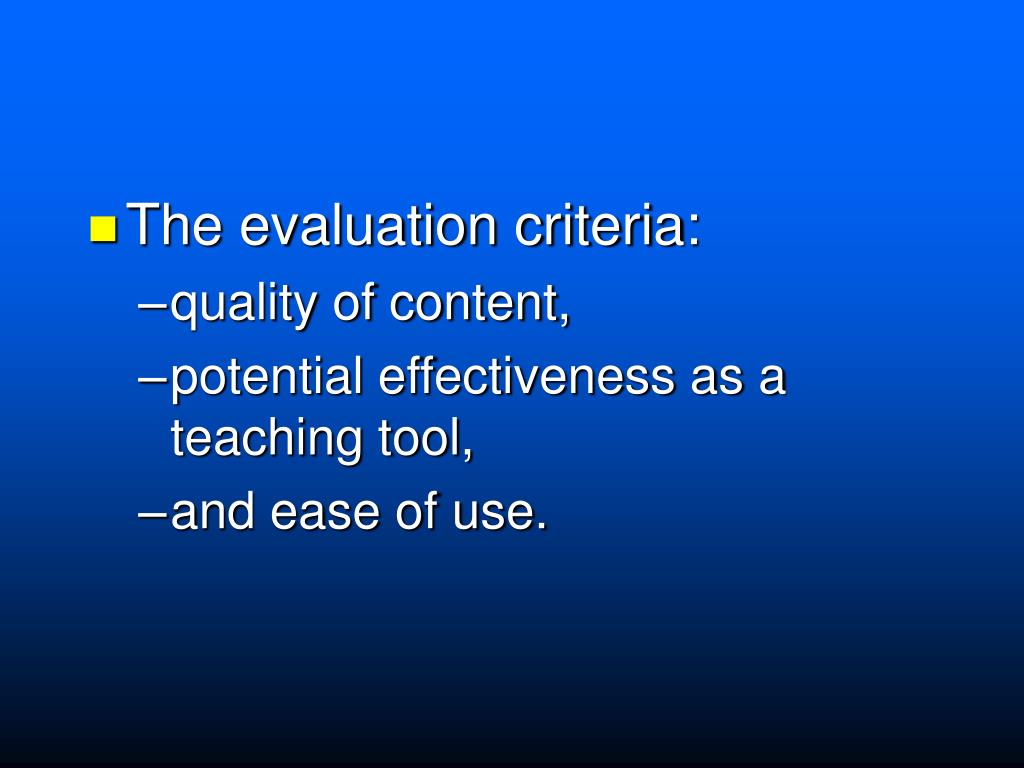 The evaluation criteria:

–quality of content,

–potential effectiveness as a teaching tool,

–and ease of use.